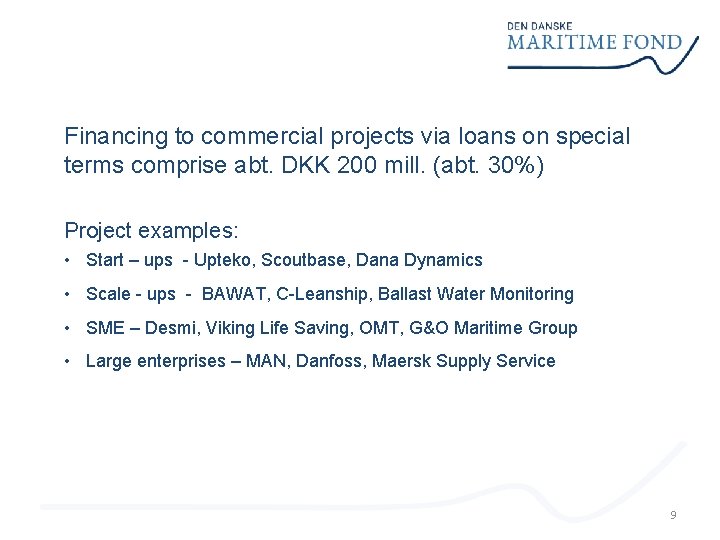 DEN DANSKE
MARITIME FOND

Financing to commercial projects via loans on special terms comprise abt. DKK 200 mill. (abt. 30%)

Project examples:

• Start – ups - Upteko, Scoutbase, Dana Dynamics
• Scale - ups - BAWAT, C-Leanship, Ballast Water Monitoring
• SME – Desmi, Viking Life Saving, OMT, G&O Maritime Group
• Large enterprises – MAN, Danfoss, Maersk Supply Service

9